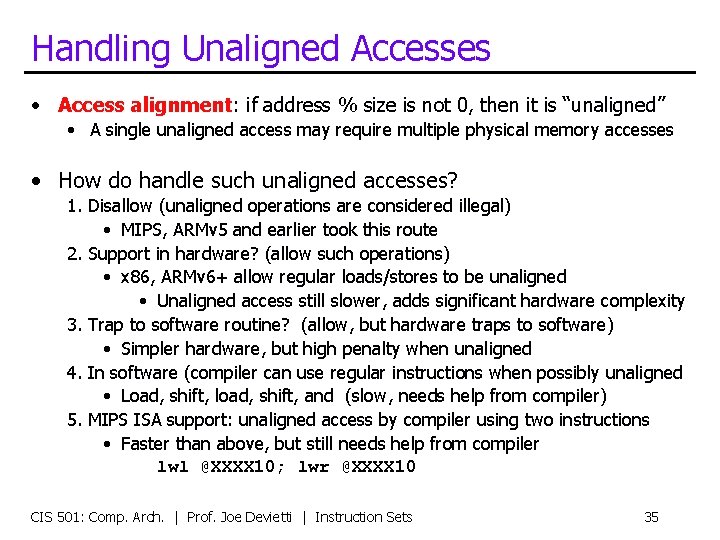 Handling Unaligned Accesses

• Access alignment: if address % size is not 0, then it is "unaligned"
  • A single unaligned access may require multiple physical memory accesses

• How do handle such unaligned accesses?
1. Disallow (unaligned operations are considered illegal)
  • MIPS, ARMv5 and earlier took this route
2. Support in hardware? (allow such operations)
  • x86, ARMv6+ allow regular loads/stores to be unaligned
    • Unaligned access still slower, adds significant hardware complexity
3. Trap to software routine? (allow, but hardware traps to software)
  • Simpler hardware, but high penalty when unaligned
4. In software (compiler can use regular instructions when possibly unaligned
  • Load, shift, load, shift, and (slow, needs help from compiler)
5. MIPS ISA support: unaligned access by compiler using two instructions
  • Faster than above, but still needs help from compiler
lwl @XXXX10; lwr @XXXX10

CIS 501: Comp. Arch. | Prof. Joe Devietti | Instruction Sets 35